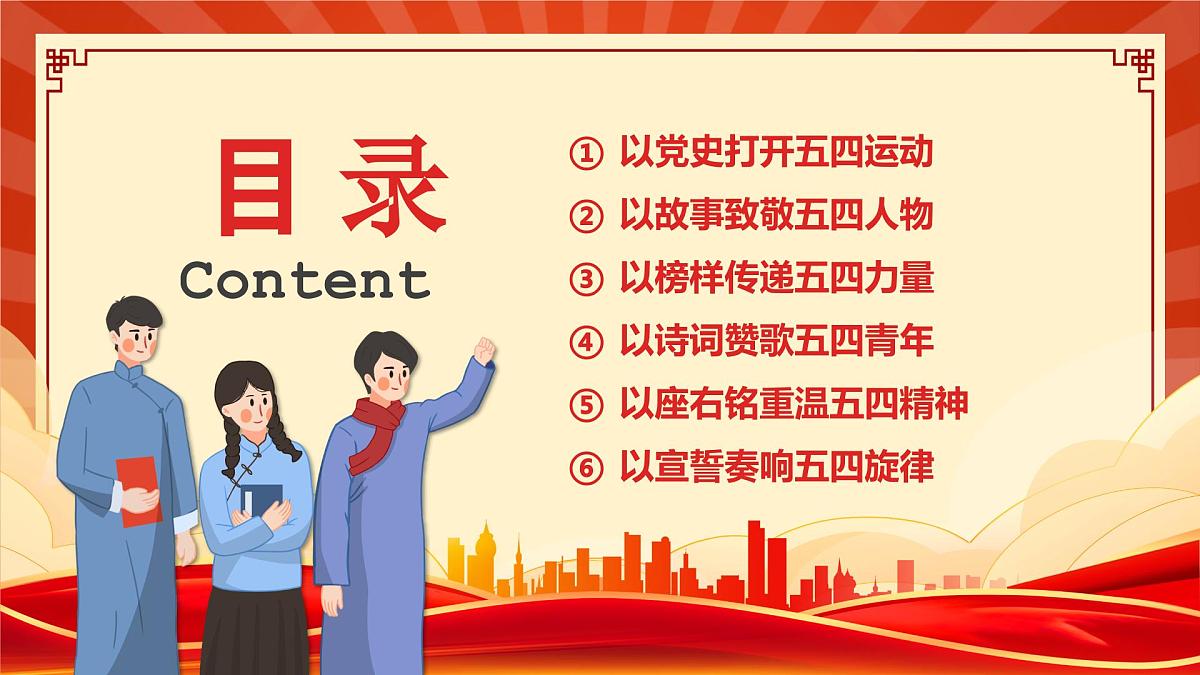 目录

Content

① 以党史打开五四运动

② 以故事致敬五四人物

③ 以榜样传递五四力量

④ 以诗词赞歌五四青年

⑤ 以座右铭重温五四精神

⑥ 以宣誓奏响五四旋律